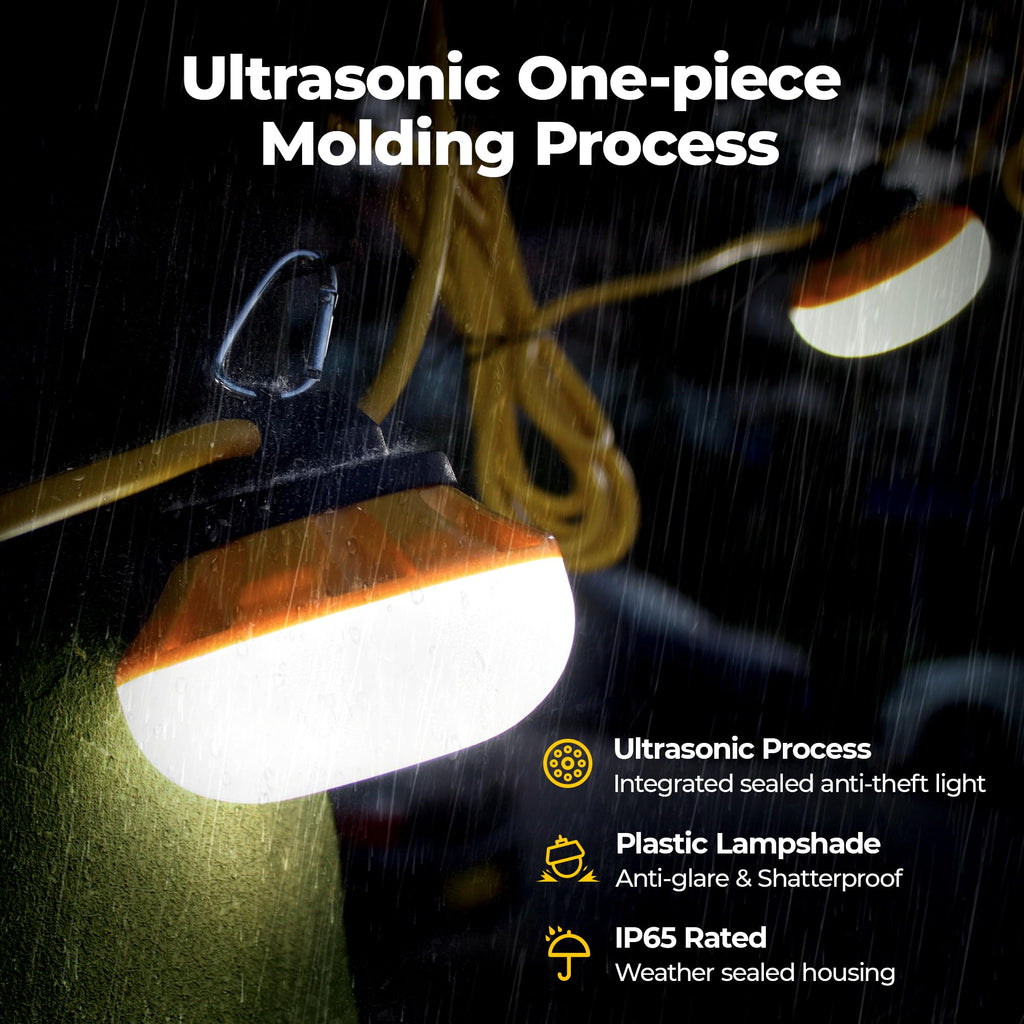 Ultrasonic One-piece Molding Process

Ultrasonic Process
Integrated sealed anti-theft light

Plastic Lampshade
Anti-glare & Shatterproof

IP65 Rated
Weather sealed housing